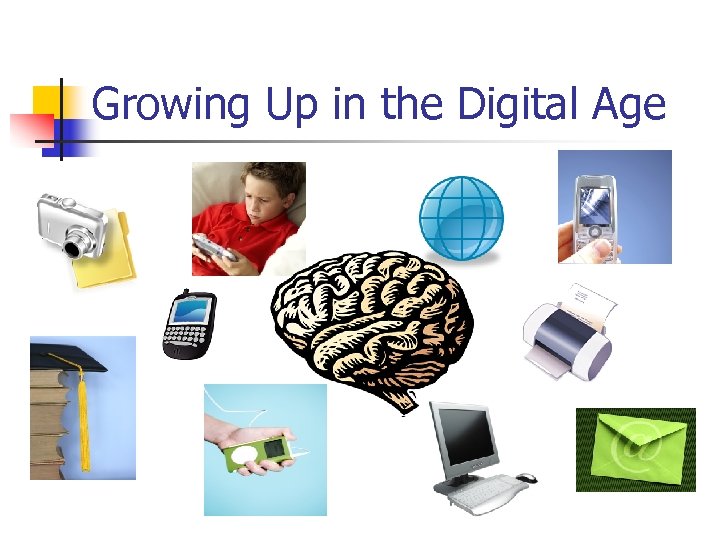 Growing Up in the Digital Age

@